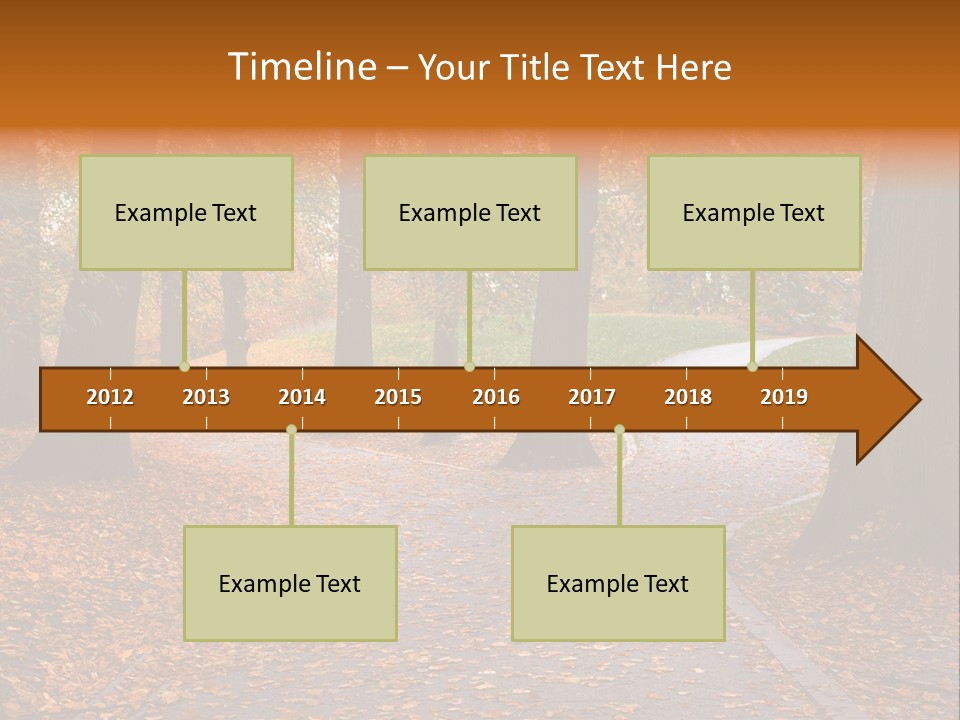 Timeline – Your Title Text Here

Example Text

Example Text

Example Text

2012 2013 2014 2015 2016 2017 2018 2019

Example Text

Example Text